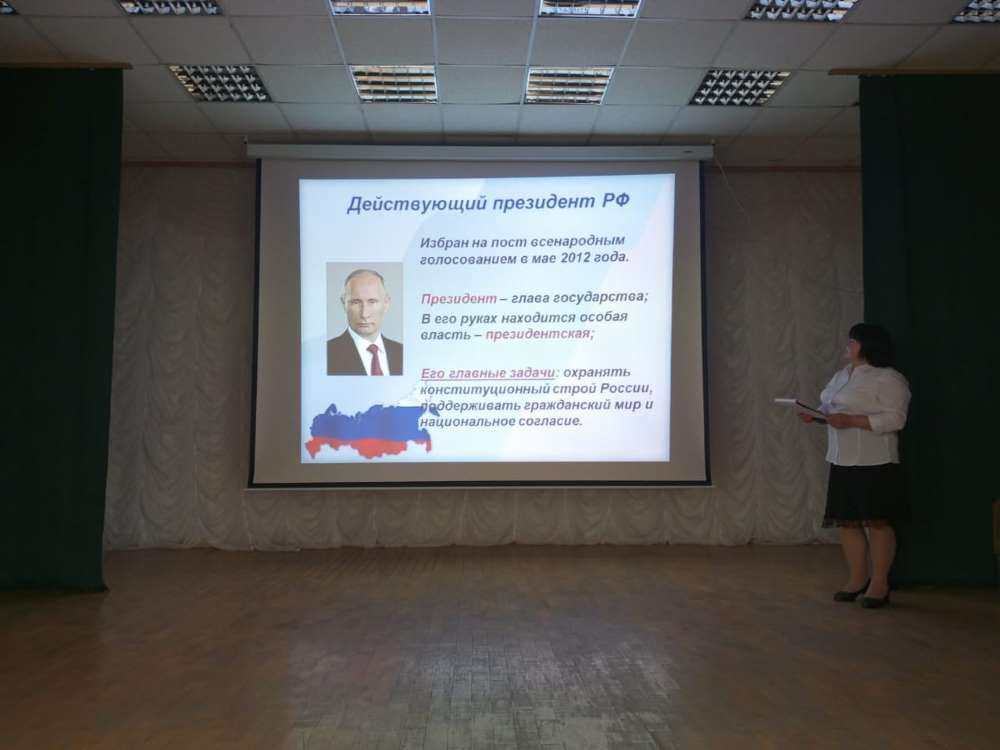 Действующий президент РФ

Избран на пост всенародным голосованием в мае 2012 года.

Президент – глава государства;
В его руках находится особая власть – президентская;

Его главные задачи: охранять конституционный строй России, поддерживать гражданский мир и национальное согласие.